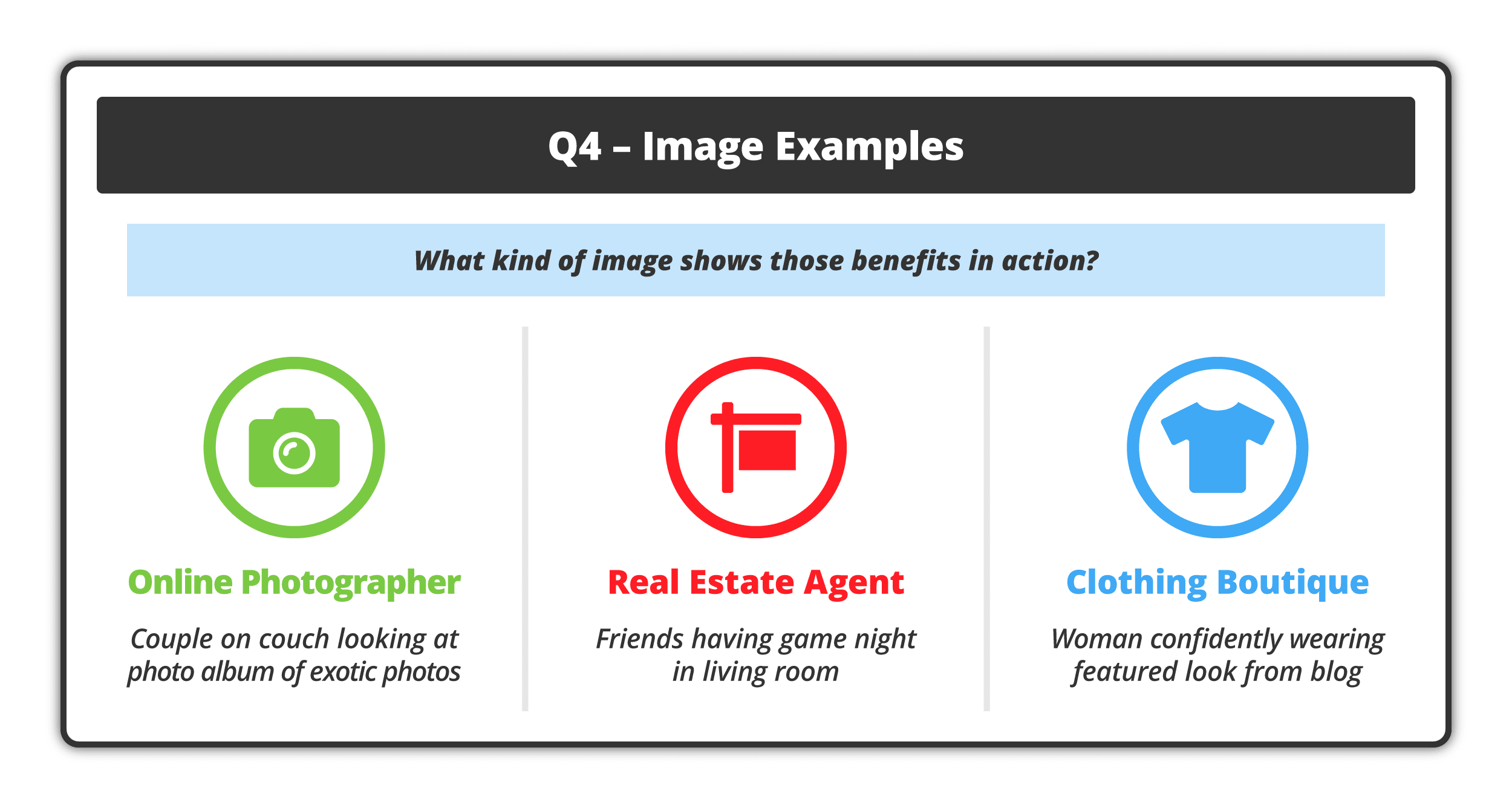 Q4 – Image Examples

What kind of image shows those benefits in action?

Online Photographer

Couple on couch looking at photo album of exotic photos

Real Estate Agent

Friends having game night in living room

Clothing Boutique

Woman confidently wearing featured look from blog